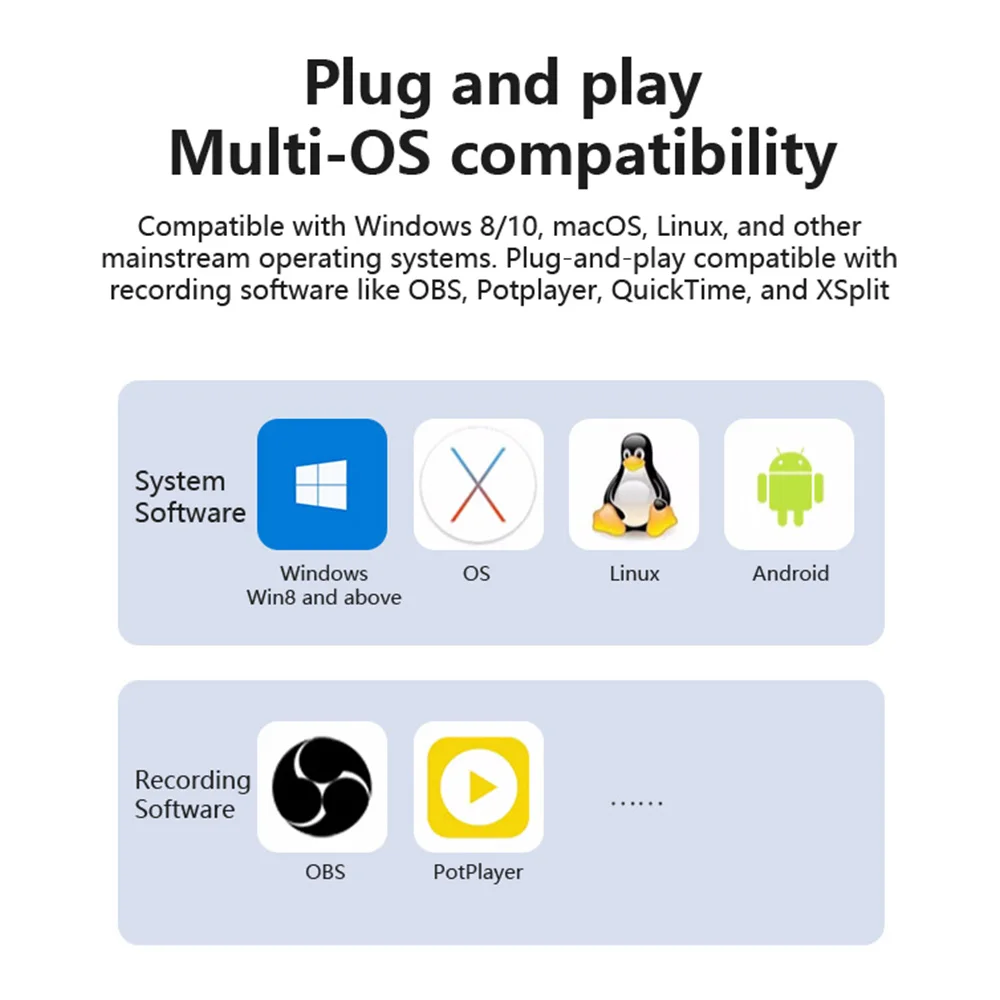 Plug and play
Multi-OS compatibility

Compatible with Windows 8/10, macOS, Linux, and other mainstream operating systems. Plug-and-play compatible with recording software like OBS, Potplayer, QuickTime, and XSplit

System Software

Windows
Win8 and above

OS

Linux

Android

Recording Software

OBS

PotPlayer

……